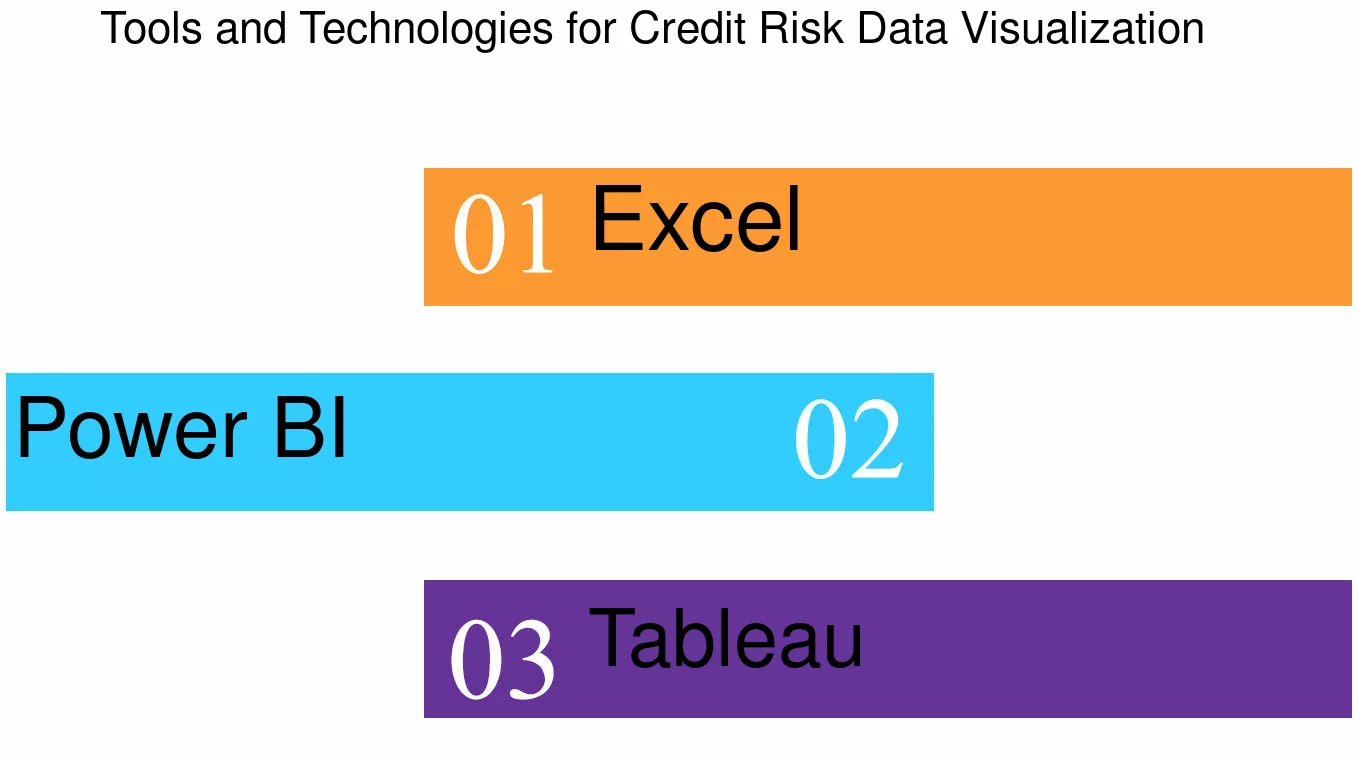 Tools and Technologies for Credit Risk Data Visualization

01 Excel

Power BI 02

03 Tableau